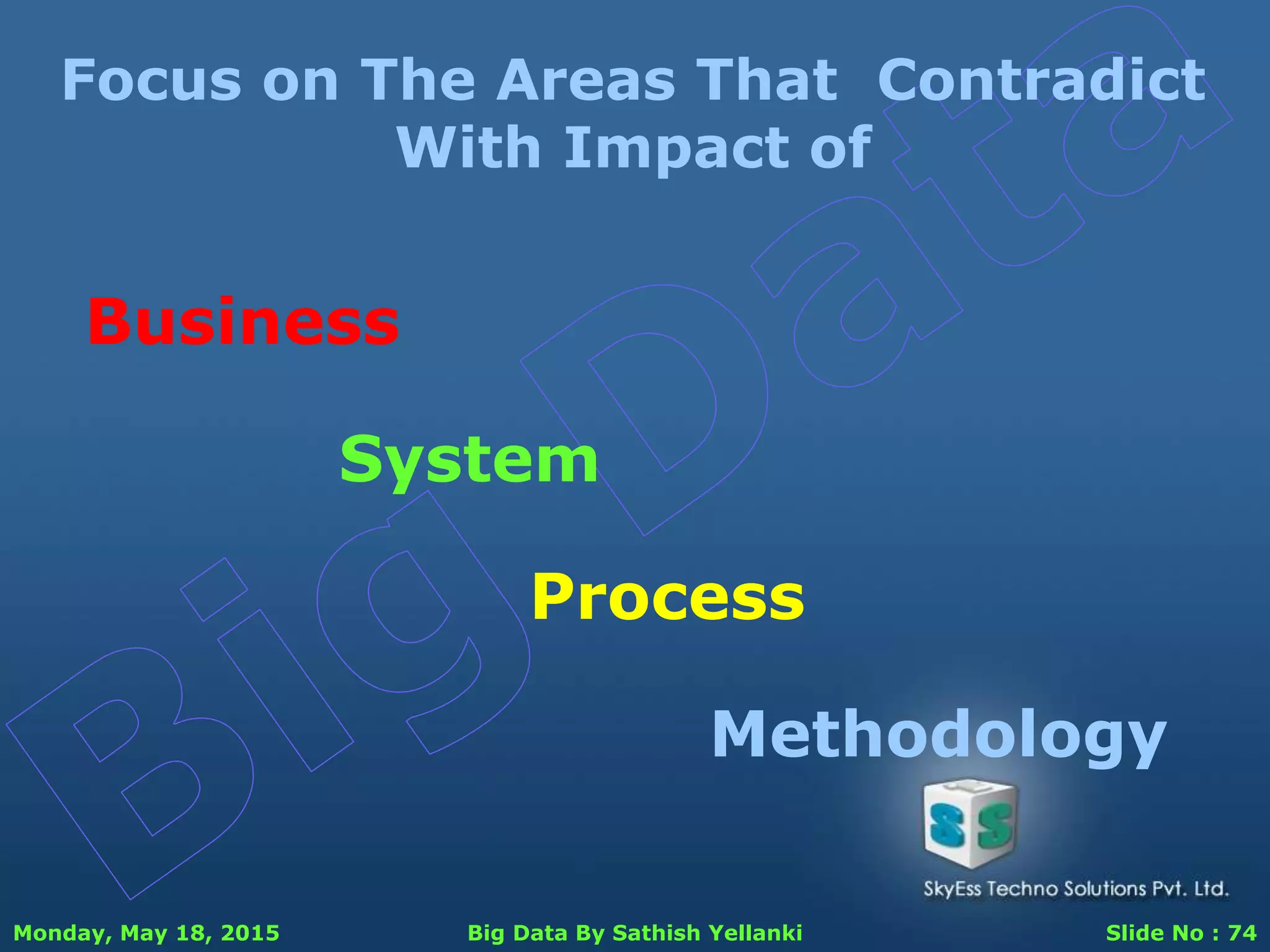 Focus on The Areas That Contradict With Impact of

Big Data

Business

System

Process

Methodology

SS

SkyEss Techno Solutions Pvt. Ltd.

Monday, May 18, 2015

Big Data By Sathish Yellanki

Slide No : 74